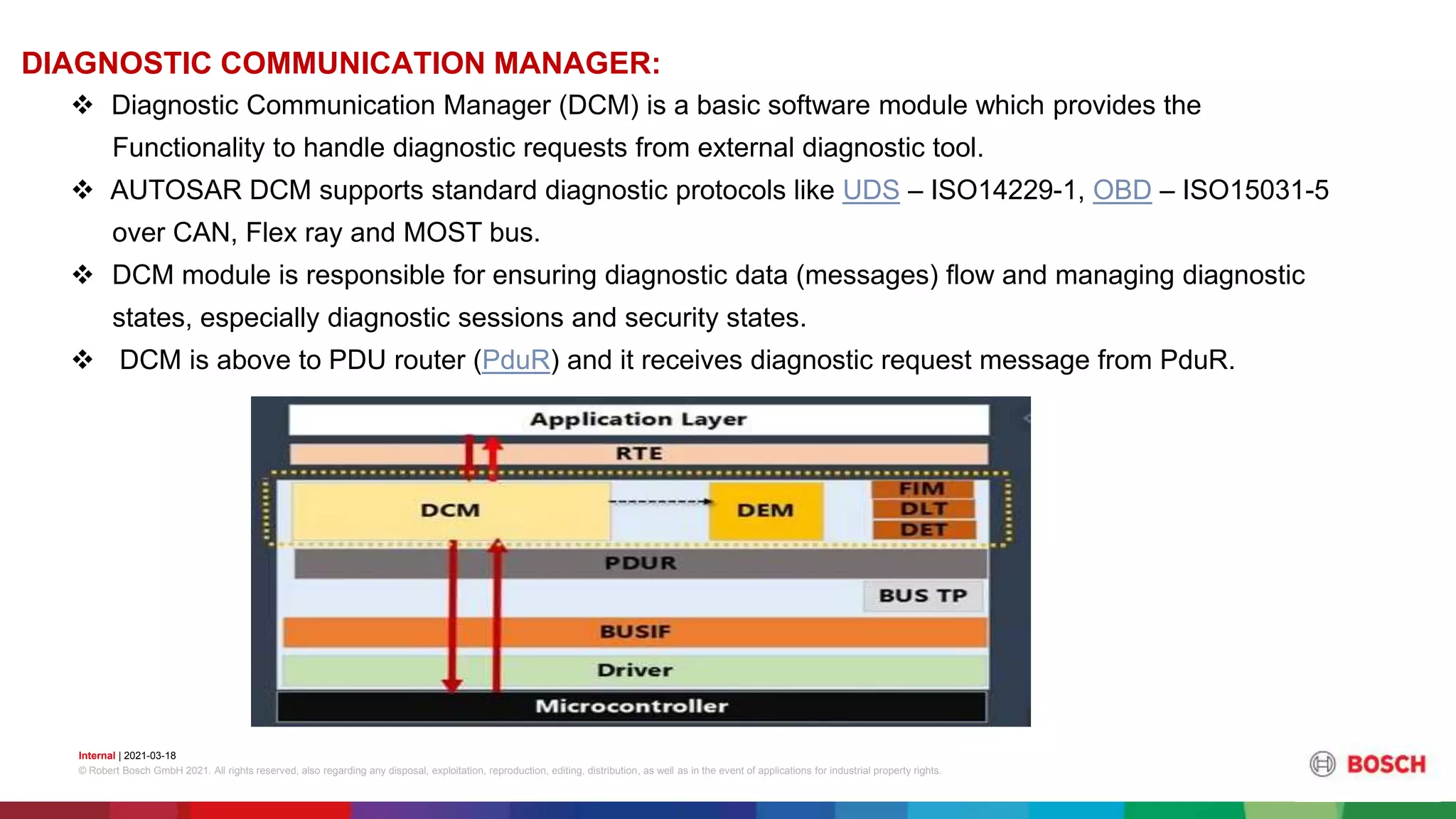 DIAGNOSTIC COMMUNICATION MANAGER:

❖ Diagnostic Communication Manager (DCM) is a basic software module which provides the Functionality to handle diagnostic requests from external diagnostic tool.

❖ AUTOSAR DCM supports standard diagnostic protocols like UDS – ISO14229-1, OBD – ISO15031-5 over CAN, Flex ray and MOST bus.

❖ DCM module is responsible for ensuring diagnostic data (messages) flow and managing diagnostic states, especially diagnostic sessions and security states.

❖ DCM is above to PDU router (PduR) and it receives diagnostic request message from PduR.

Application Layer
RTE
DCM
DEM
FIM
DLT
DET
PDUR
BUS TP
BUSIF
Driver
Microcontroller

Internal | 2021-03-18
© Robert Bosch GmbH 2021. All rights reserved, also regarding any disposal, exploitation, reproduction, editing, distribution, as well as in the event of applications for industrial property rights.

BOSCH